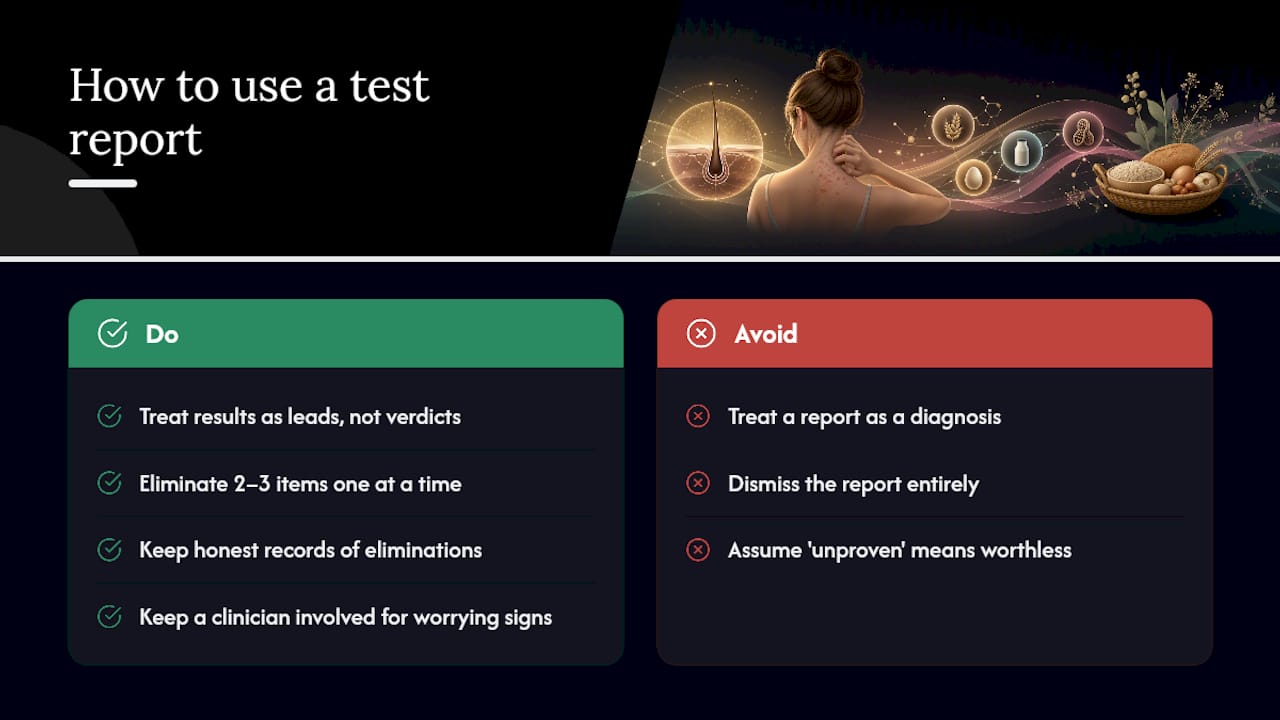 How to use a test report

Do

Treat results as leads, not verdicts

Eliminate 2–3 items one at a time

Keep honest records of eliminations

Keep a clinician involved for worrying signs

Avoid

Treat a report as a diagnosis

Dismiss the report entirely

Assume 'unproven' means worthless